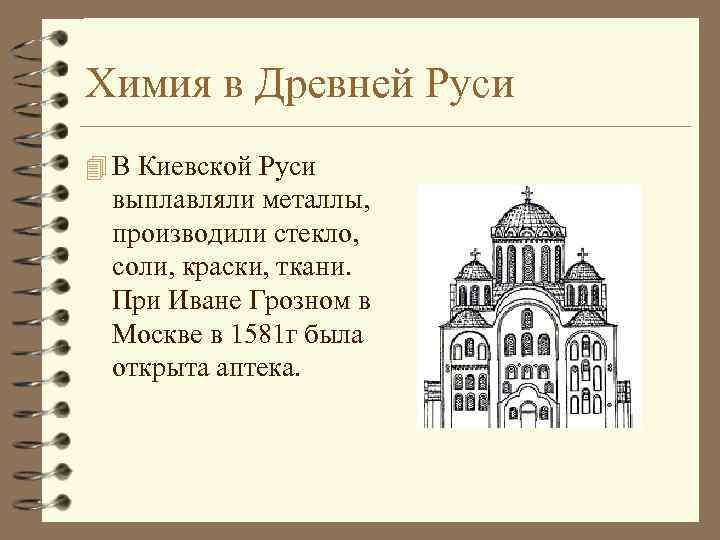 Химия в Древней Руси

В Киевской Руси выплавляли металлы, производили стекло, соли, краски, ткани. При Иване Грозном в Москве в 1581г была открыта аптека.